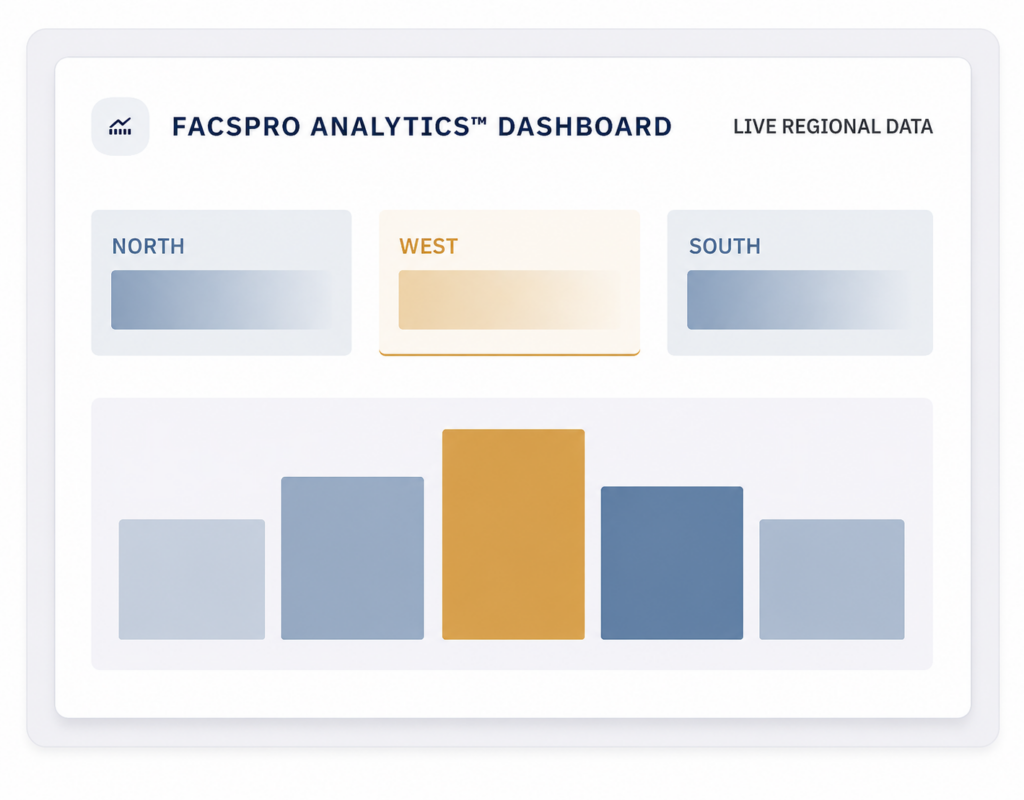 FACSPRO ANALYTICS™ DASHBOARD

LIVE REGIONAL DATA

NORTH

WEST

SOUTH